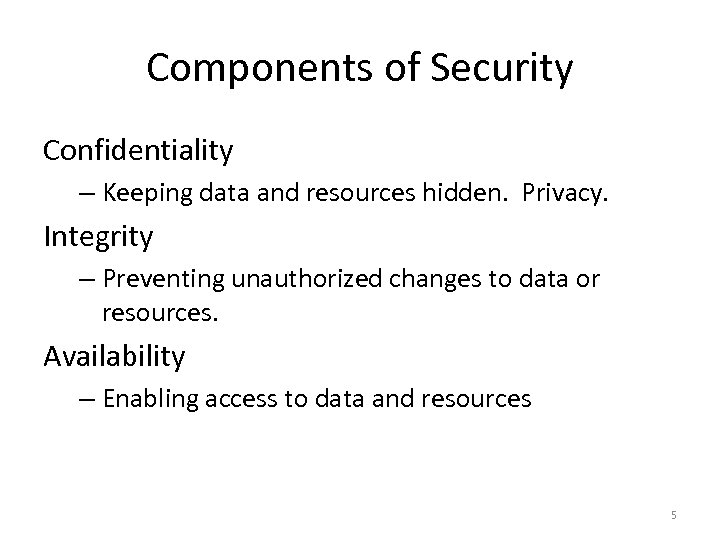 Components of Security

Confidentiality

– Keeping data and resources hidden.  Privacy.

Integrity

– Preventing unauthorized changes to data or resources.

Availability

– Enabling access to data and resources

5